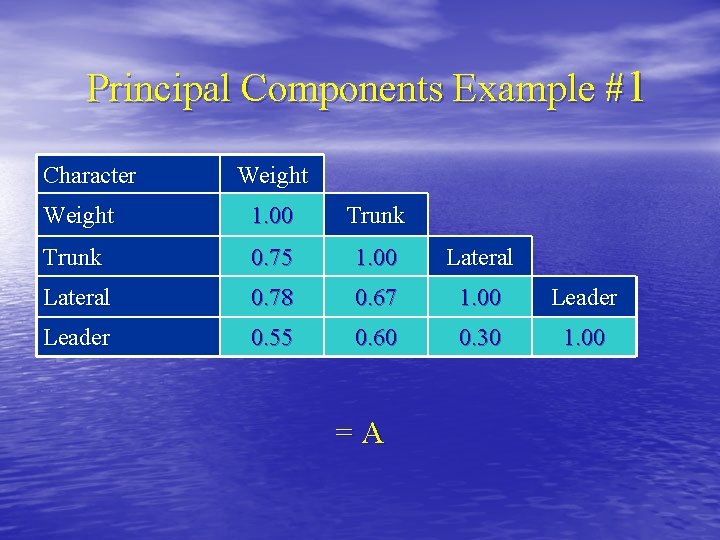 Principal Components Example #1

| Character | Weight | | | |
|---|---|---|---|---|
| Weight | 1.00 | Trunk | | |
| Trunk | 0.75 | 1.00 | Lateral | |
| Lateral | 0.78 | 0.67 | 1.00 | Leader |
| Leader | 0.55 | 0.60 | 0.30 | 1.00 |

= A